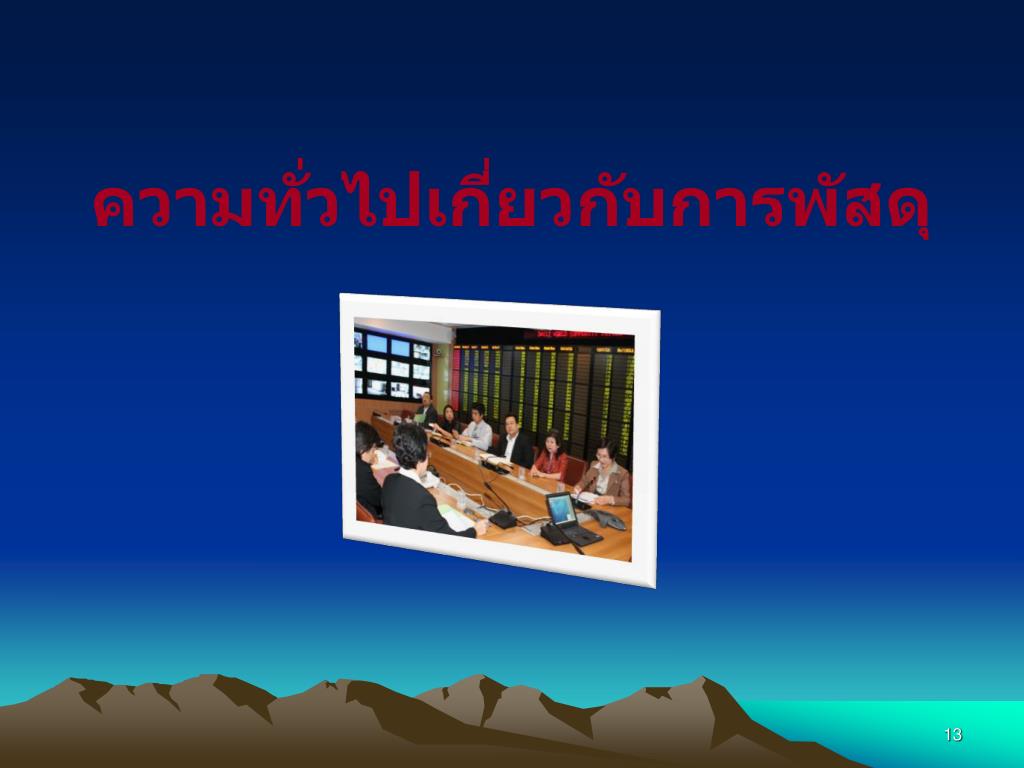 ความทั่วไปเกี่ยวกับการพัสดุ

13